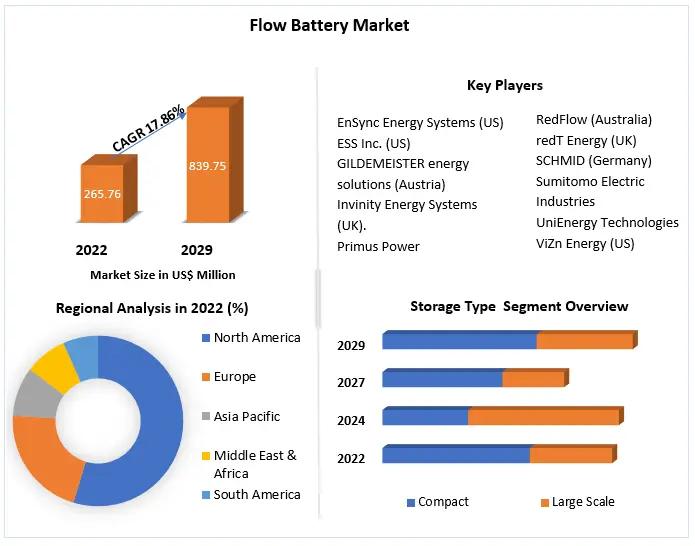 Flow Battery Market

CAGR 17.86%

265.76

839.75

2022 2029

Market Size in US$ Million

Key Players

EnSync Energy Systems (US)
ESS Inc. (US)
GILDEMEISTER energy solutions (Austria)
Invinity Energy Systems (UK).
Primus Power

RedFlow (Australia)
redT Energy (UK)
SCHMID (Germany)
Sumitomo Electric Industries
UniEnergy Technologies
ViZn Energy (US)

Regional Analysis in 2022 (%)

North America
Europe
Asia Pacific
Middle East & Africa
South America

Storage Type Segment Overview

2029
2027
2024
2022

Compact
Large Scale